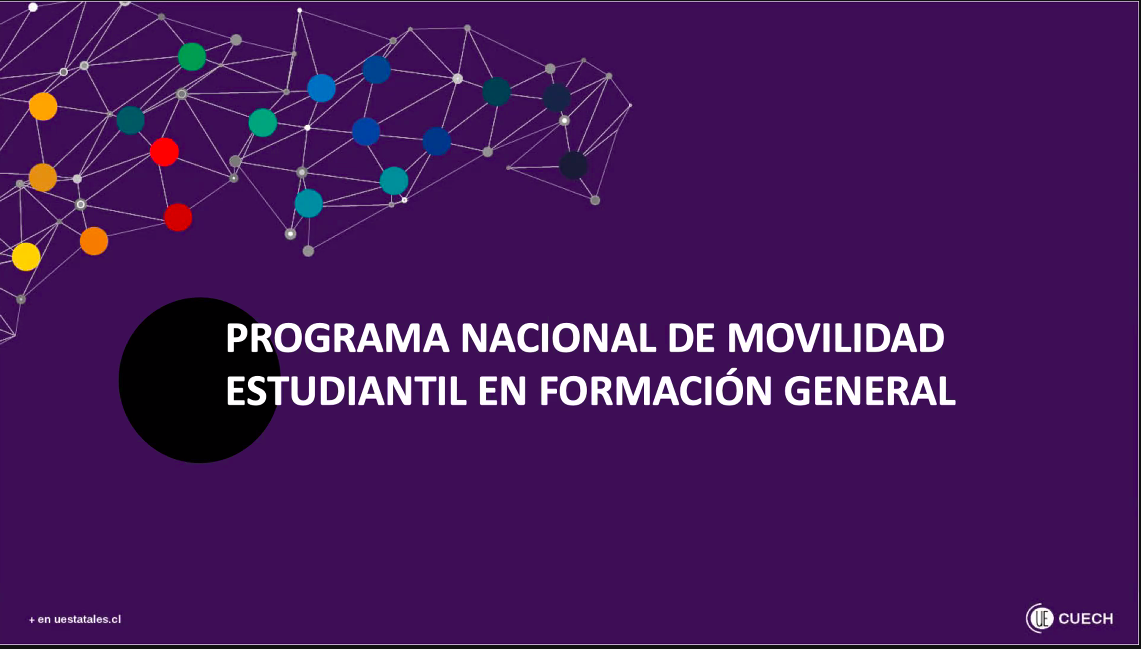 PROGRAMA NACIONAL DE MOVILIDAD ESTUDIANTIL EN FORMACIÓN GENERAL

+ en uestatales.cl

UE CUECH